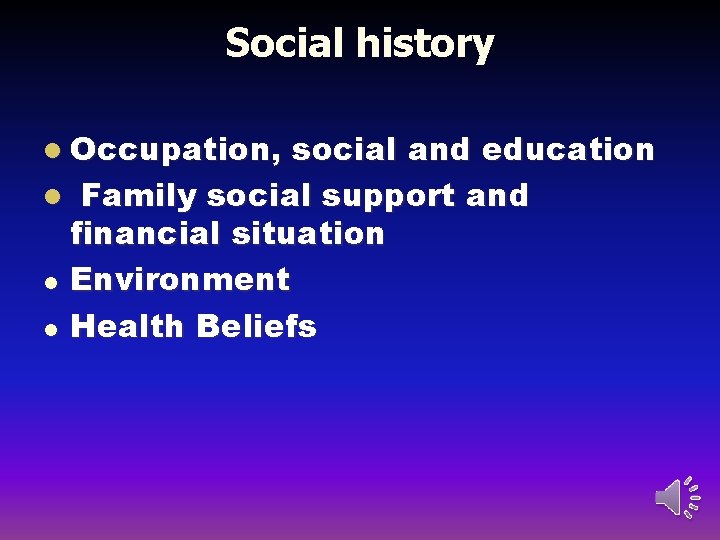 Social history

- Occupation, social and education
- Family social support and financial situation
- Environment
- Health Beliefs